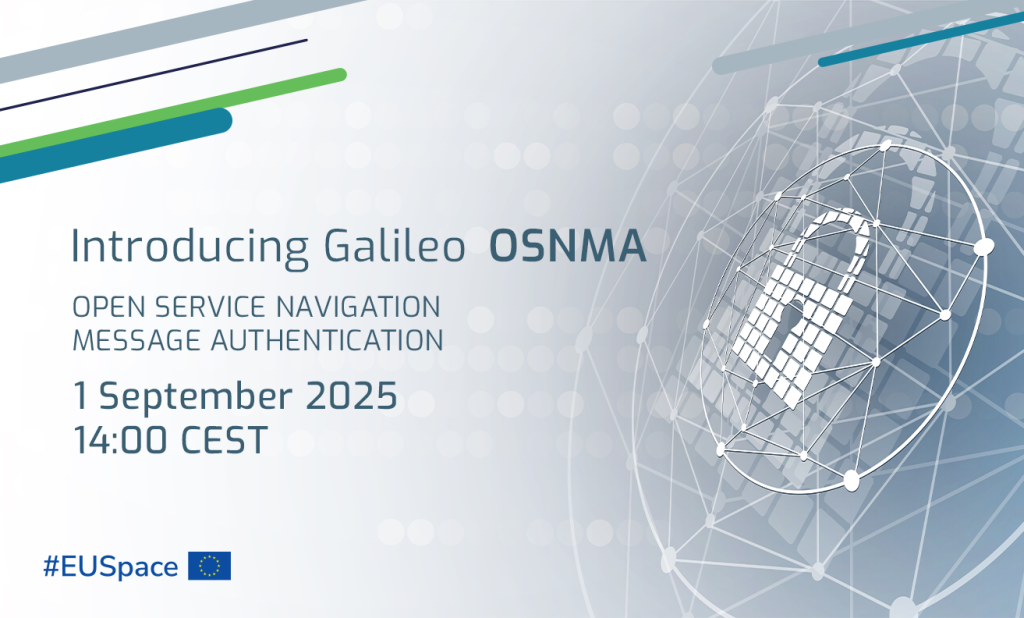 Introducing Galileo OSNMA

OPEN SERVICE NAVIGATION MESSAGE AUTHENTICATION

1 September 2025
14:00 CEST

#EUSpace